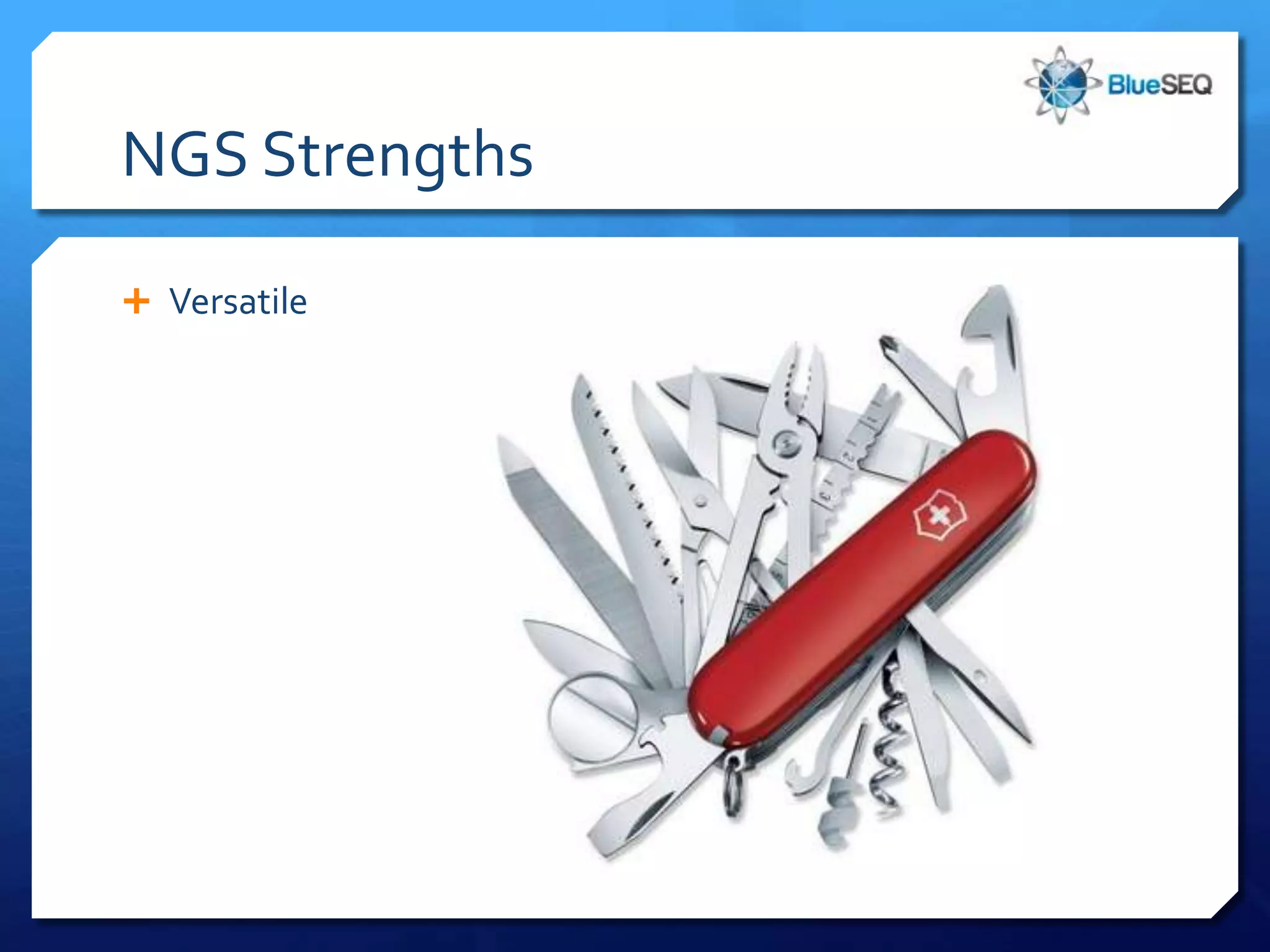 BlueSEQ

NGS Strengths

+ Versatile